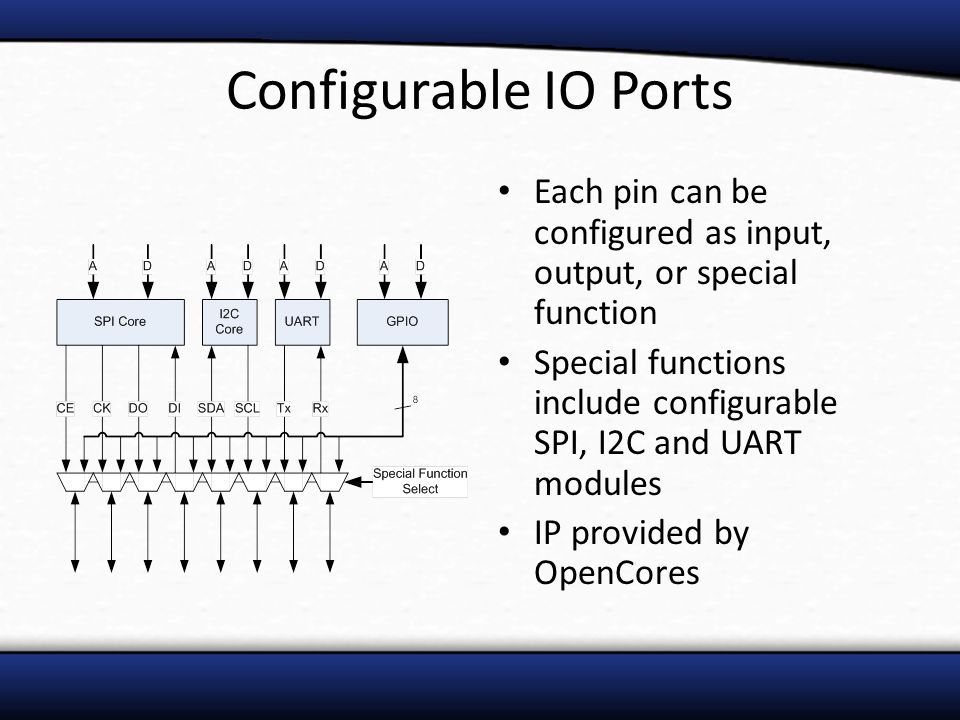 Configurable IO Ports

A D A D A D A D

SPI Core

I2C Core

UART

GPIO

CE CK DO DI SDA SCL Tx Rx

8

Special Function Select

• Each pin can be configured as input, output, or special function
• Special functions include configurable SPI, I2C and UART modules
• IP provided by OpenCores